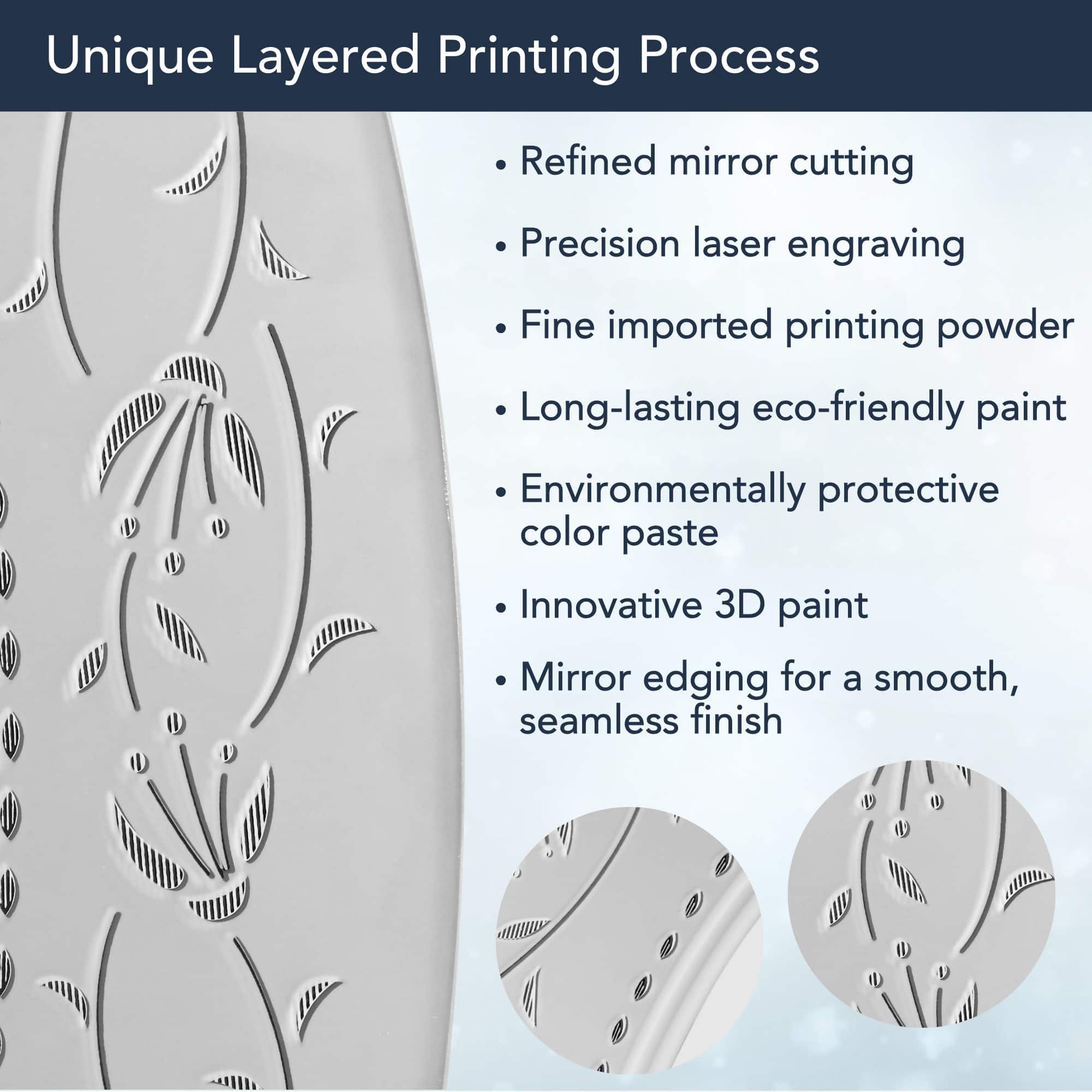 Unique Layered Printing Process

• Refined mirror cutting
• Precision laser engraving
• Fine imported printing powder
• Long-lasting eco-friendly paint
• Environmentally protective color paste
• Innovative 3D paint
• Mirror edging for a smooth, seamless finish